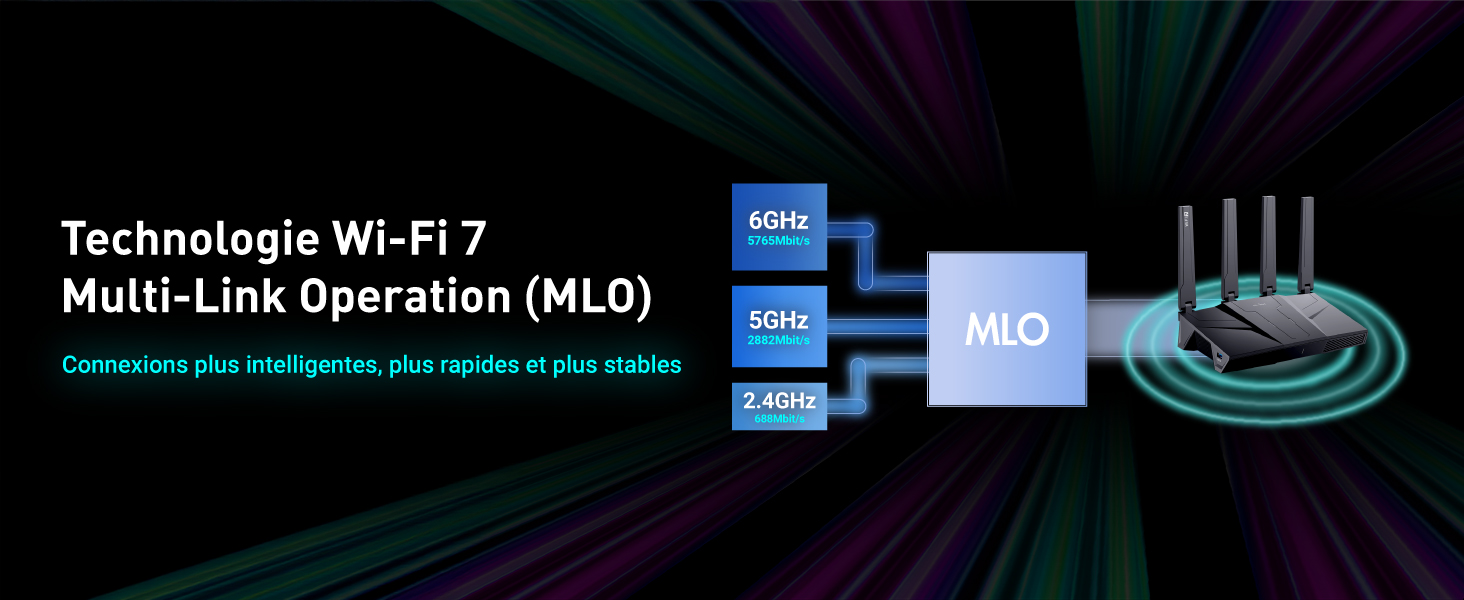 Technologie Wi-Fi 7
Multi-Link Operation (MLO)

Connexions plus intelligentes, plus rapides et plus stables

6GHz
5765Mbit/s

5GHz
2882Mbit/s

2.4GHz
688Mbit/s

MLO